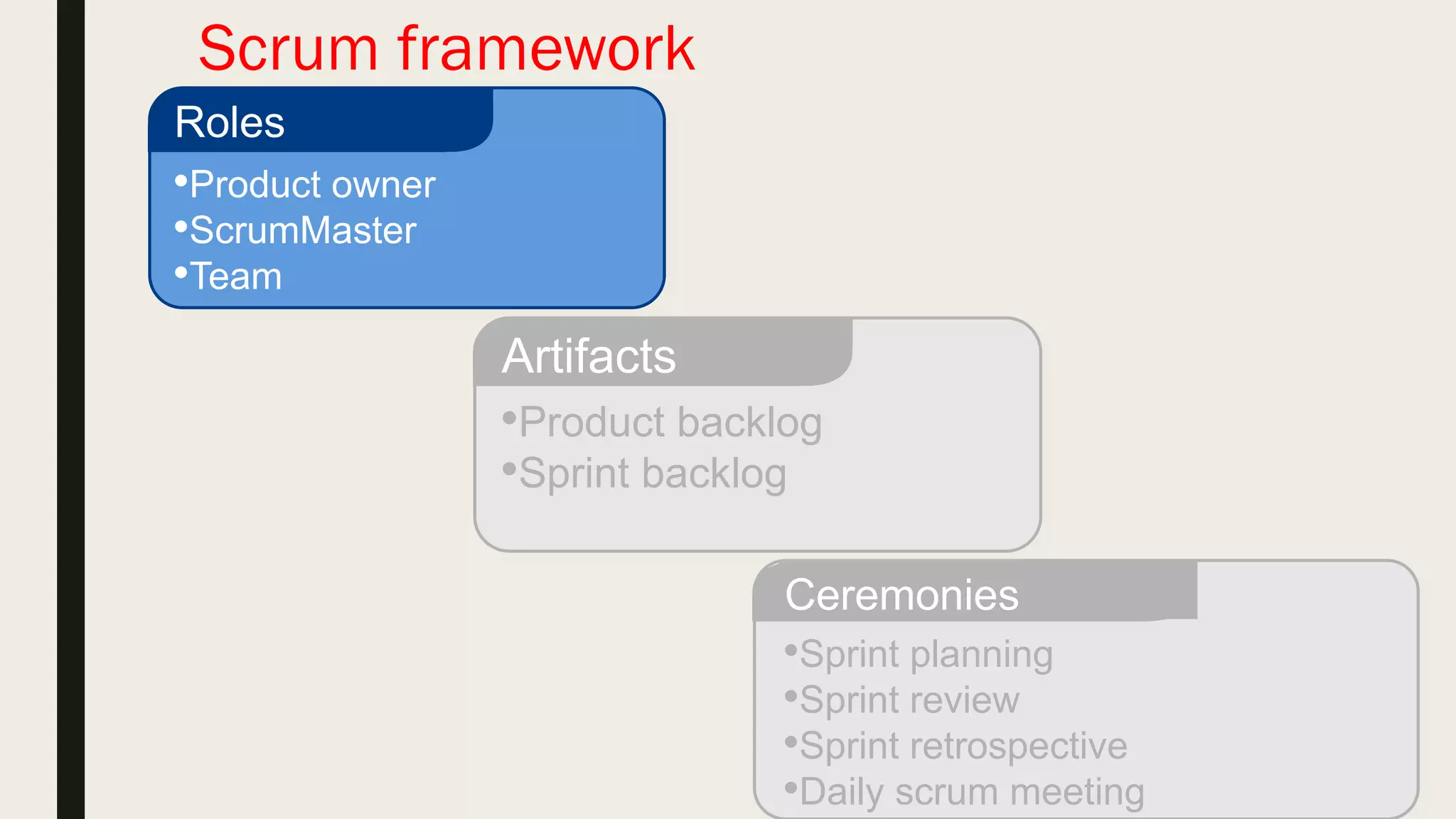 Scrum framework

Roles

•Product owner
•ScrumMaster
•Team

Artifacts

•Product backlog
•Sprint backlog

Ceremonies

•Sprint planning
•Sprint review
•Sprint retrospective
•Daily scrum meeting